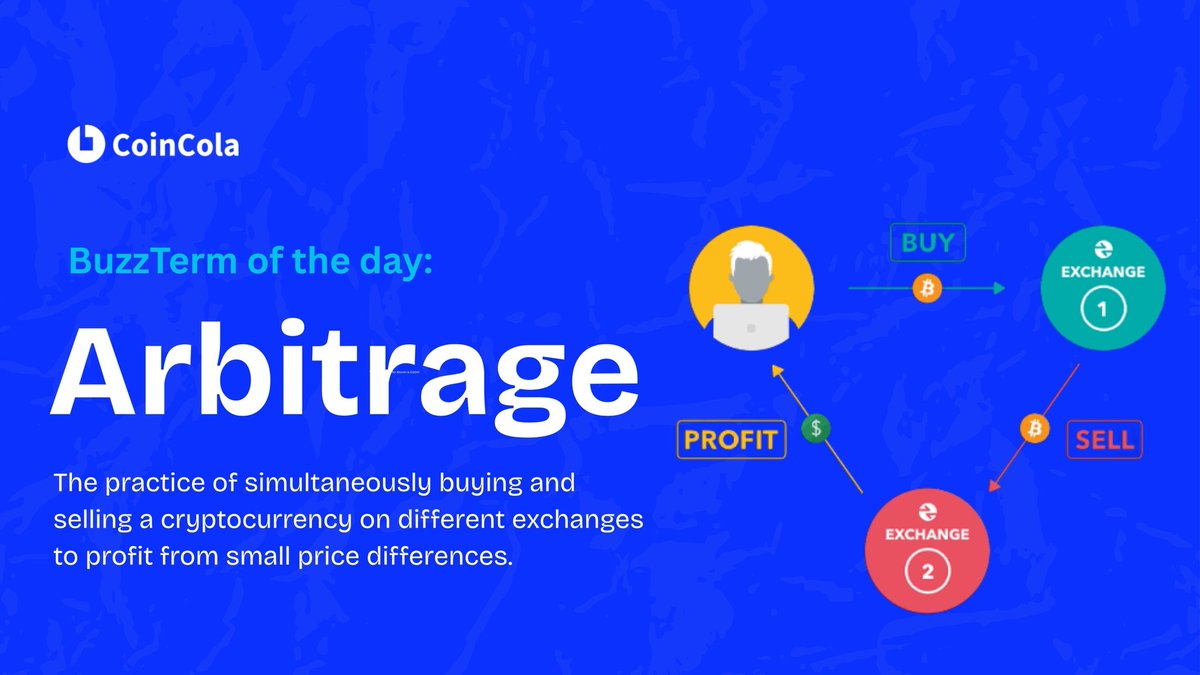 CoinCola

BuzzTerm of the day:

Arbitrage

The practice of simultaneously buying and selling a cryptocurrency on different exchanges to profit from small price differences.

BUY

EXCHANGE
1

SELL

EXCHANGE
2

PROFIT

$